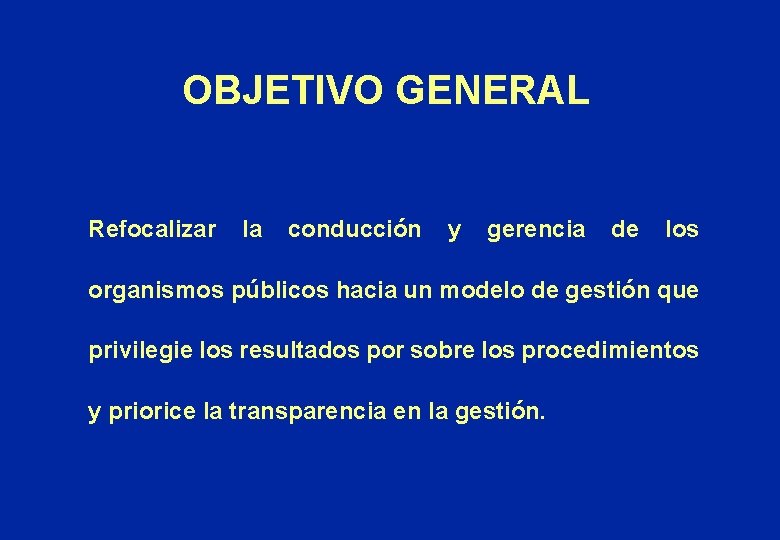 OBJETIVO GENERAL

Refocalizar la conducción y gerencia de los organismos públicos hacia un modelo de gestión que privilegie los resultados por sobre los procedimientos y priorice la transparencia en la gestión.